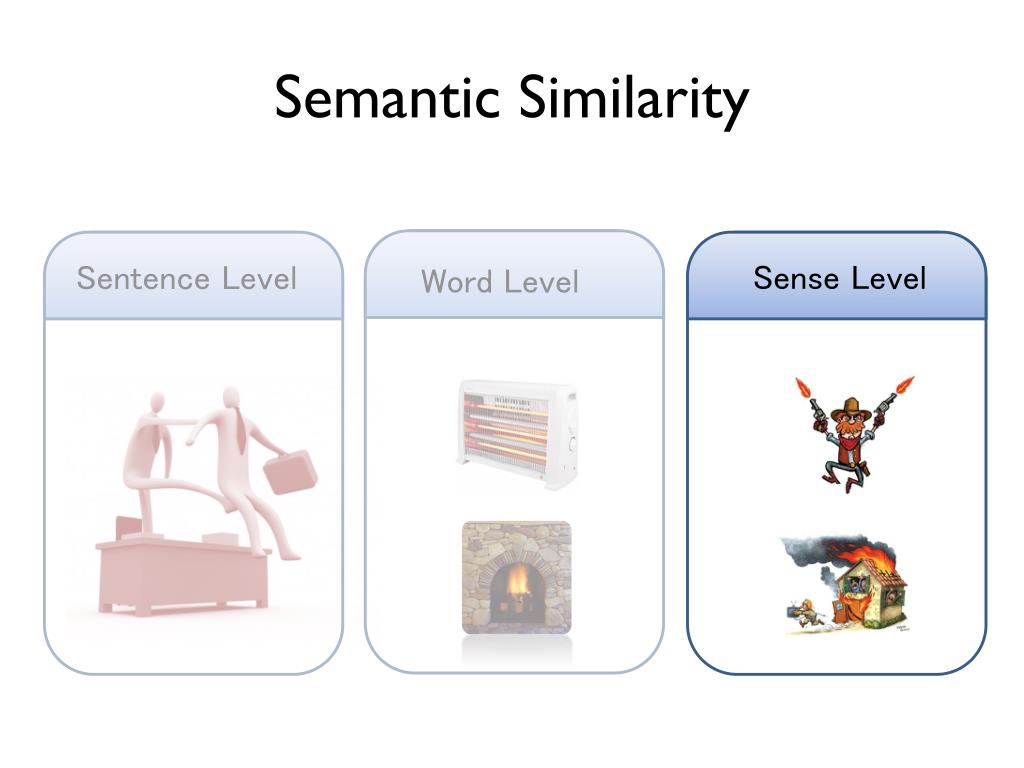 Semantic Similarity

Sentence Level

Word Level

Sense Level